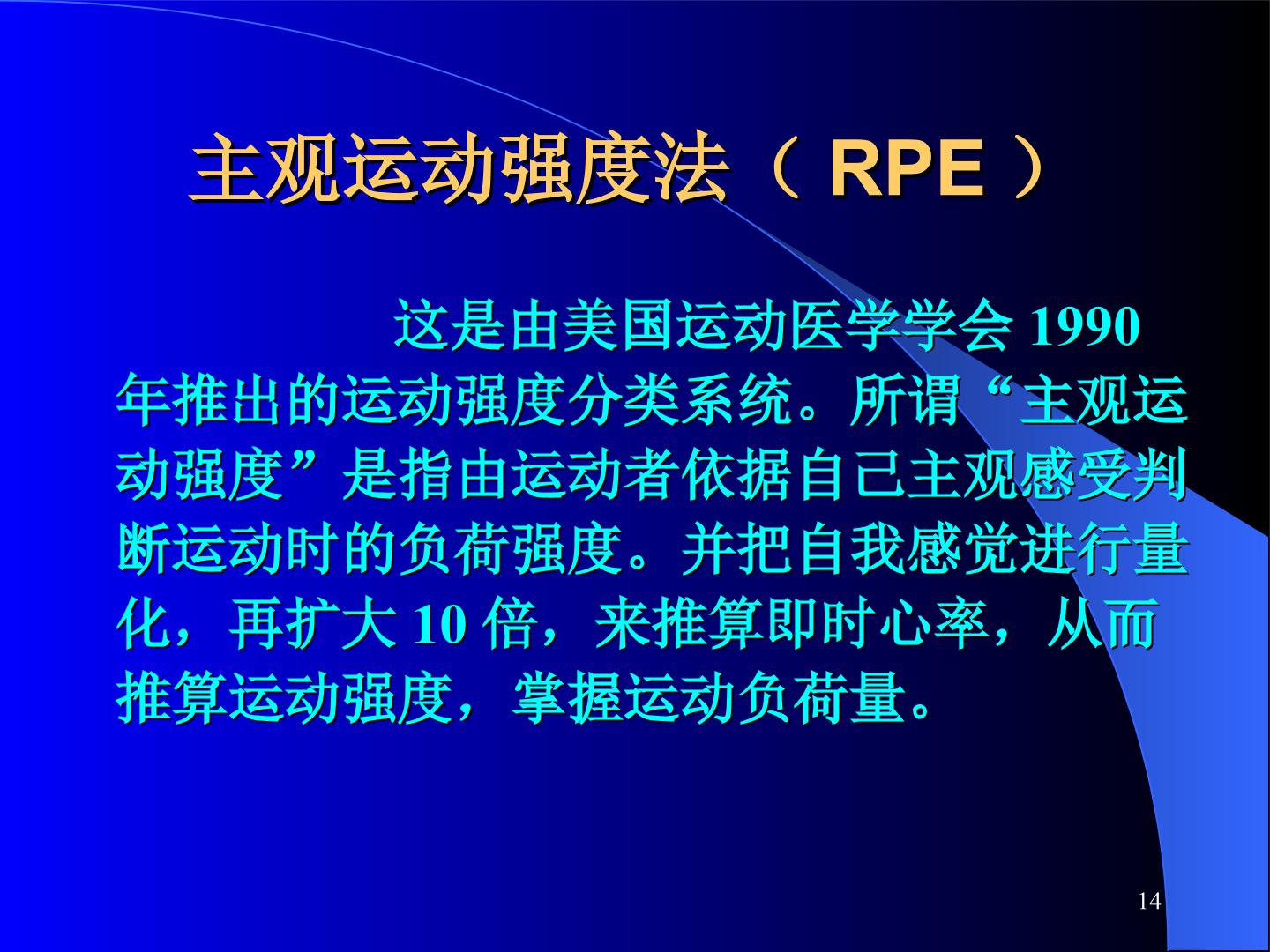 主观运动强度法（RPE）

这是由美国运动医学学会1990年推出的运动强度分类系统。所谓“主观运动强度”是指由运动者依据自己主观感受判断运动时的负荷强度。并把自我感觉进行量化，再扩大10倍，来推算即时心率，从而推算运动强度，掌握运动负荷量。

14